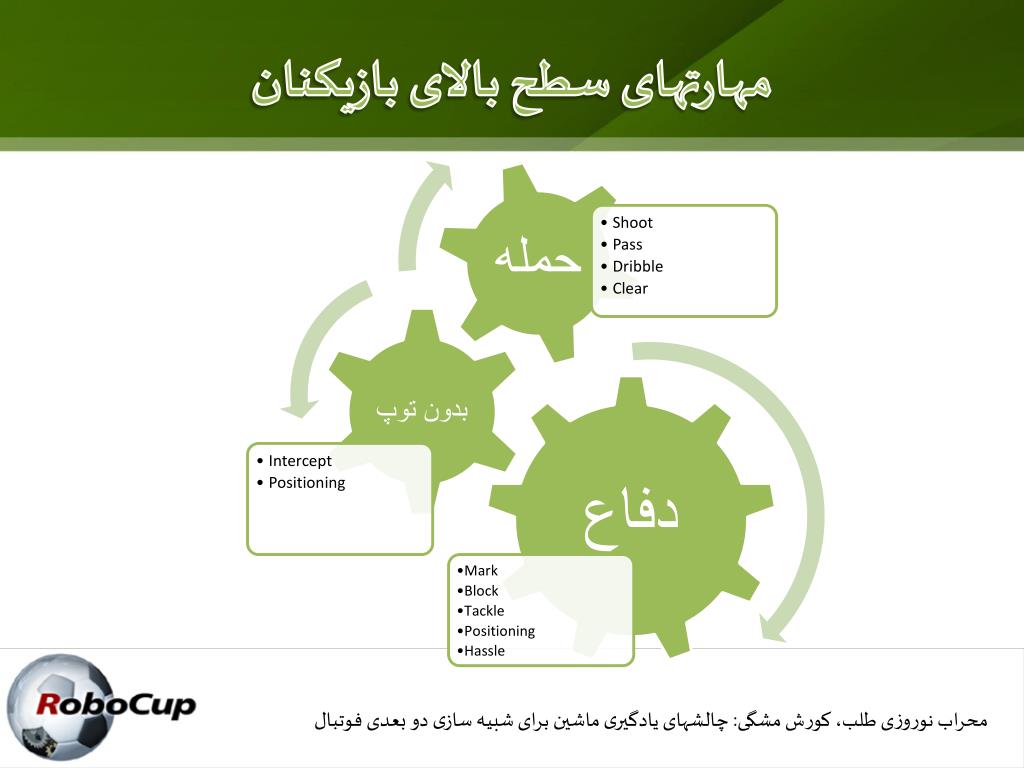 مهارتهای سطح بالای بازیکنان

حمله

• Shoot
• Pass
• Dribble
• Clear

بدون توپ

• Intercept
• Positioning

دفاع

•Mark
•Block
•Tackle
•Positioning
•Hassle

RoboCup

محراب نوروزی طلب، کورش مشگی: چالشهای یادگیری ماشین برای شبیه سازی دو بعدی فوتبال